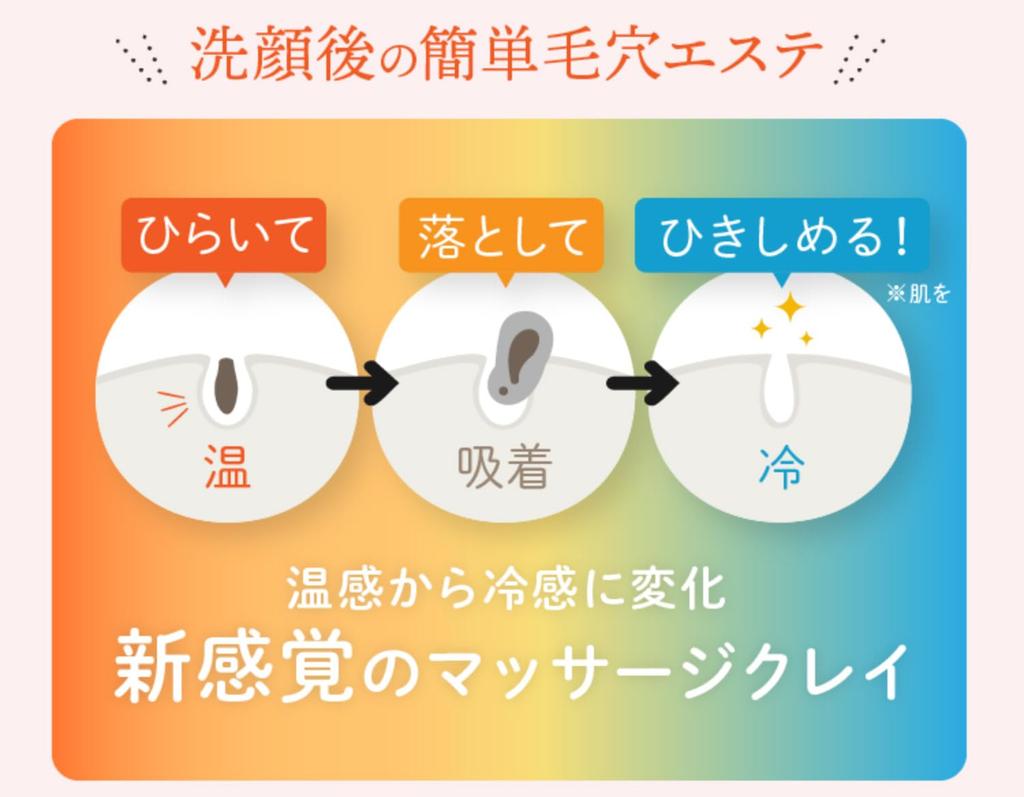 洗顔後の簡単毛穴エステ

ひらいて

落として

ひきしめる!

※肌を

温

吸着

冷

温感から冷感に変化

新感覚のマッサージクレイ